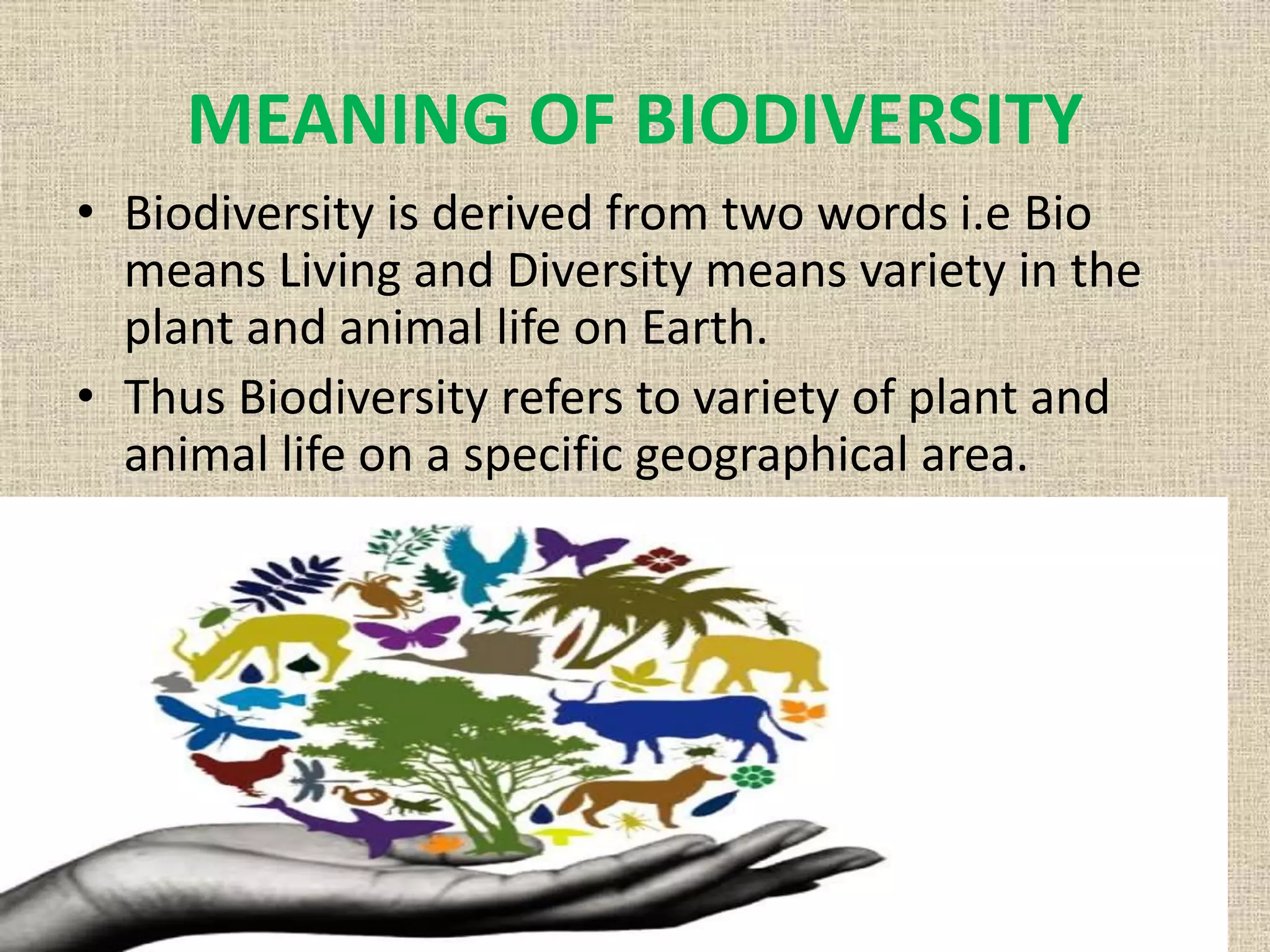 MEANING OF BIODIVERSITY

• Biodiversity is derived from two words i.e Bio means Living and Diversity means variety in the plant and animal life on Earth.

• Thus Biodiversity refers to variety of plant and animal life on a specific geographical area.